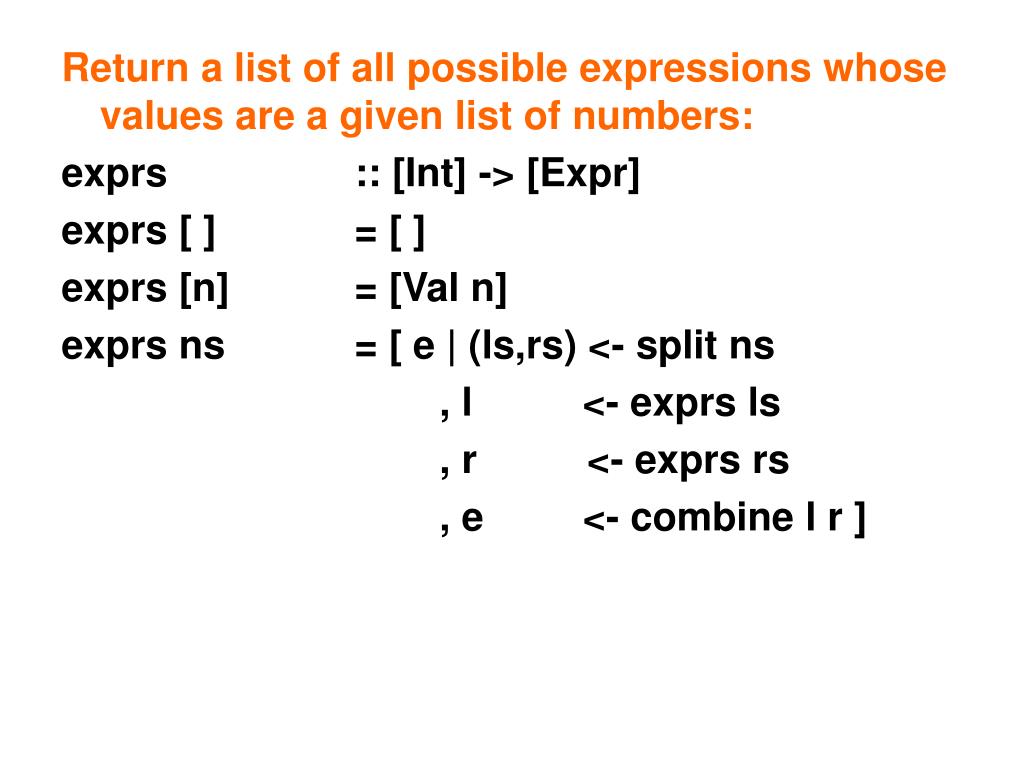 Return a list of all possible expressions whose values are a given list of numbers:

exprs :: [Int] -> [Expr]
exprs [ ] = [ ]
exprs [n] = [Val n]
exprs ns = [ e | (ls,rs) <- split ns
, l <- exprs ls
, r <- exprs rs
, e <- combine l r ]